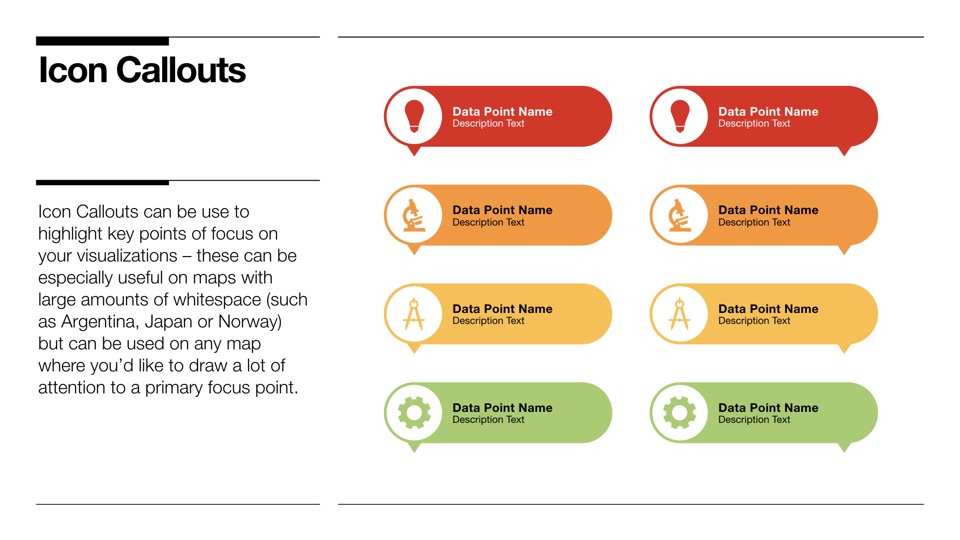 Icon Callouts

Icon Callouts can be use to highlight key points of focus on your visualizations – these can be especially useful on maps with large amounts of whitespace (such as Argentina, Japan or Norway) but can be used on any map where you'd like to draw a lot of attention to a primary focus point.

Data Point Name
Description Text

Data Point Name
Description Text

Data Point Name
Description Text

Data Point Name
Description Text

Data Point Name
Description Text

Data Point Name
Description Text

Data Point Name
Description Text

Data Point Name
Description Text